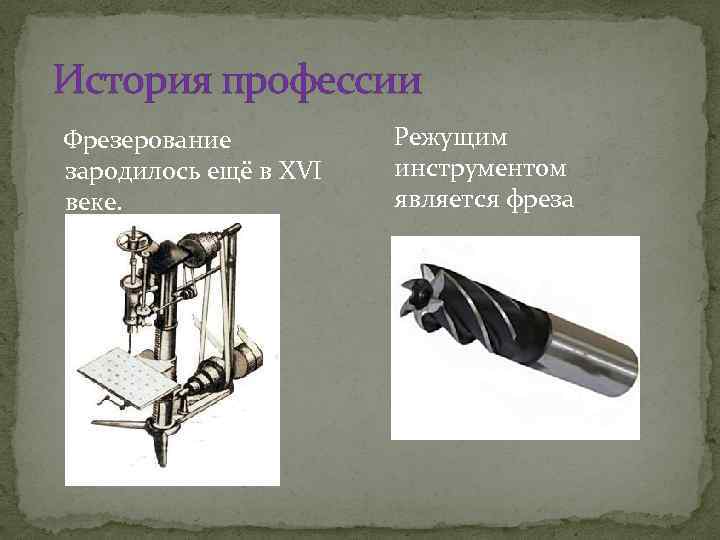 История профессии

Фрезерование зародилось ещё в XVI веке.

Режущим инструментом является фреза